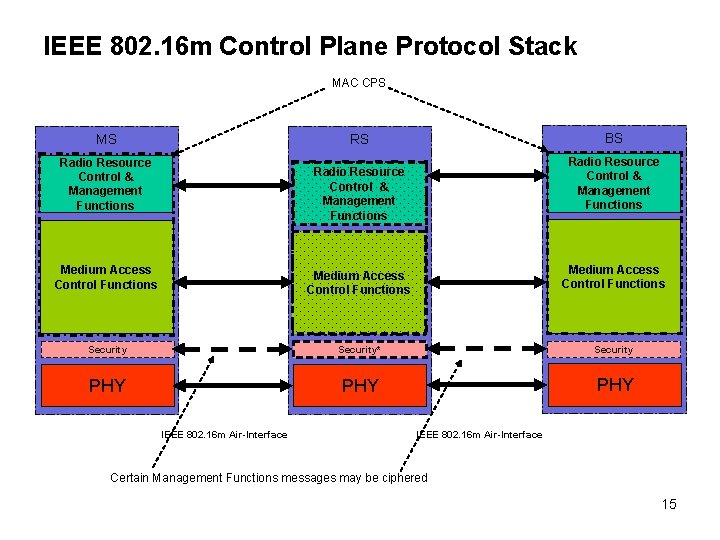 IEEE 802.16m Control Plane Protocol Stack

MAC CPS

MS

Radio Resource Control & Management Functions

Medium Access Control Functions

Security

PHY

RS

Radio Resource Control & Management Functions

Medium Access Control Functions

Security*

PHY

BS

Radio Resource Control & Management Functions

Medium Access Control Functions

Security

PHY

IEEE 802.16m Air-Interface

IEEE 802.16m Air-Interface

Certain Management Functions messages may be ciphered

15